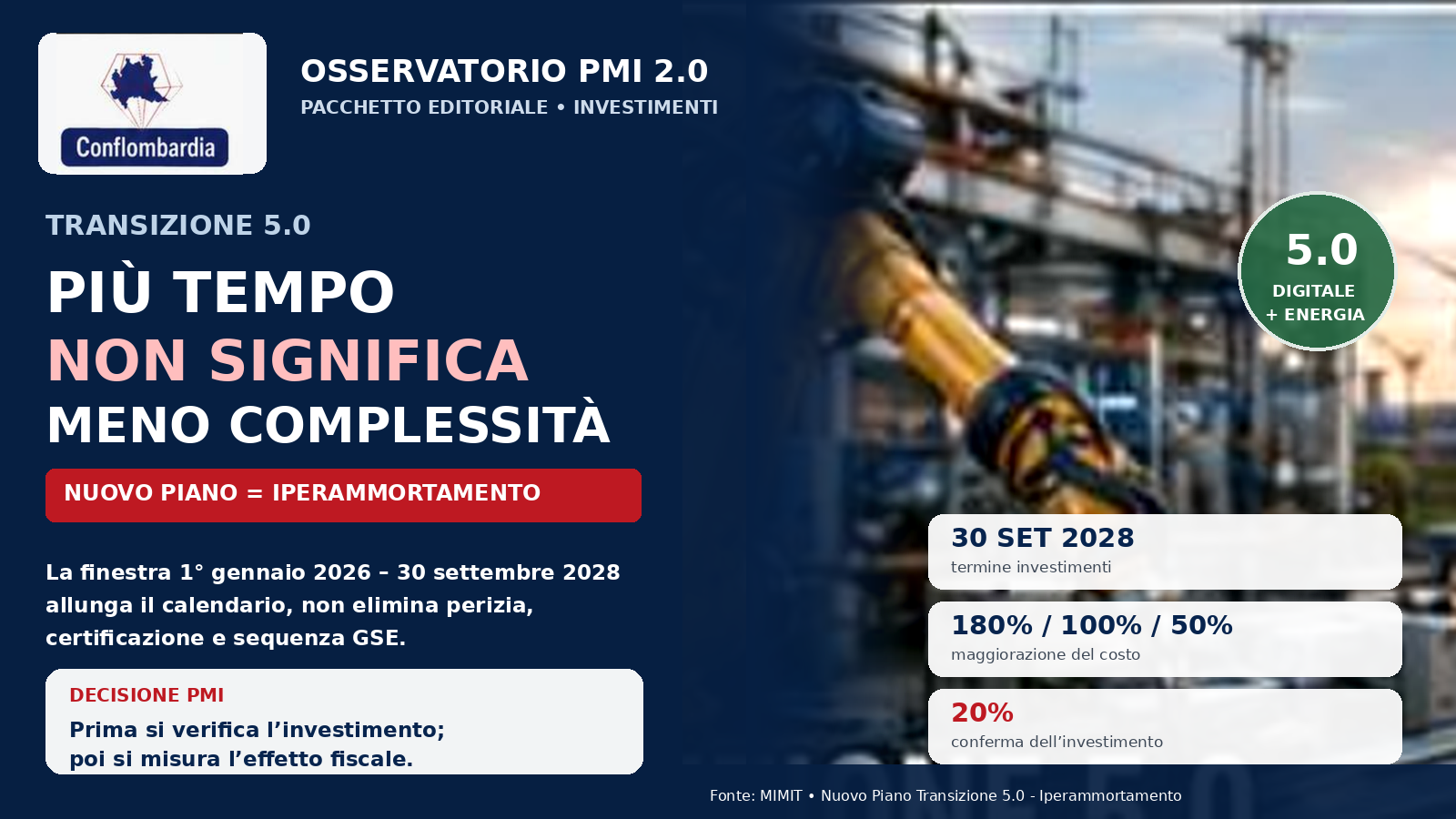 Conflombardia

OSSERVATORIO PMI 2.0
PACCHETTO EDITORIALE • INVESTIMENTI

TRANSIZIONE 5.0

PIÙ TEMPO
NON SIGNIFICA
MENO COMPLESSITÀ

NUOVO PIANO = IPERAMMORTAMENTO

La finestra 1° gennaio 2026 – 30 settembre 2028 allunga il calendario, non elimina perizia, certificazione e sequenza GSE.

DECISIONE PMI
Prima si verifica l'investimento;
poi si misura l'effetto fiscale.

5.0
DIGITALE
+ ENERGIA

30 SET 2028
termine investimenti

180% / 100% / 50%
maggiorazione del costo

20%
conferma dell'investimento

Fonte: MIMIT • Nuovo Piano Transizione 5.0 - Iperammortamento